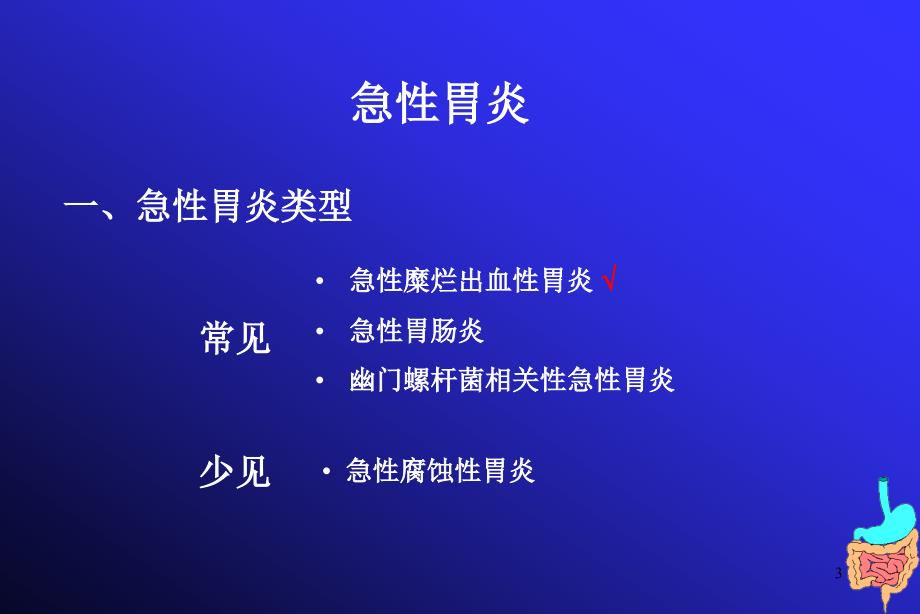 急性胃炎

一、急性胃炎类型

常见
• 急性糜烂出血性胃炎 √
• 急性胃肠炎
• 幽门螺杆菌相关性急性胃炎

少见
• 急性腐蚀性胃炎

3